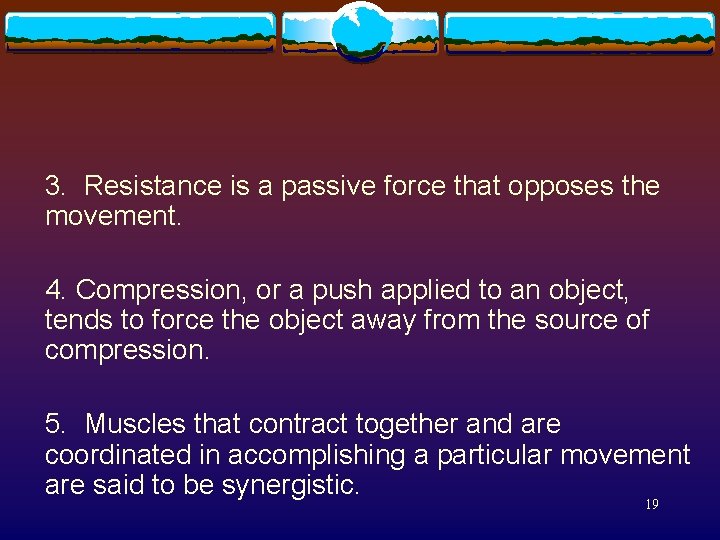 3. Resistance is a passive force that opposes the movement.

4. Compression, or a push applied to an object, tends to force the object away from the source of compression.

5. Muscles that contract together and are coordinated in accomplishing a particular movement are said to be synergistic.

19